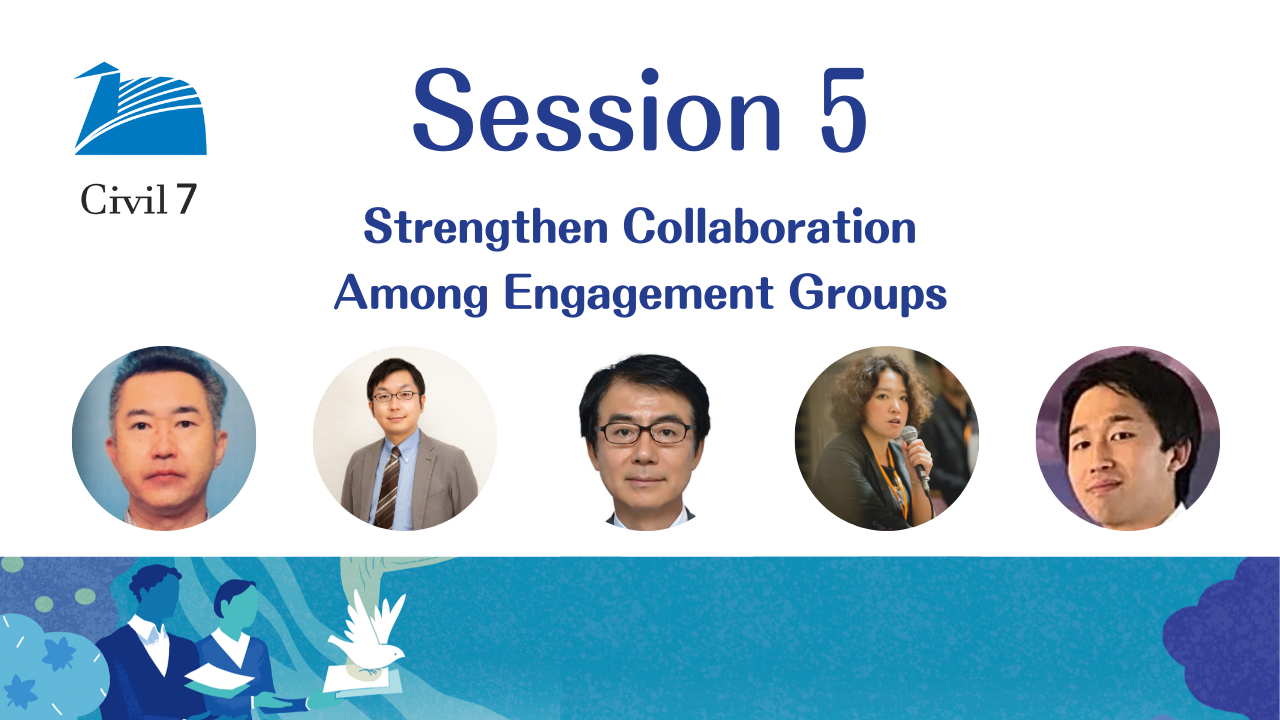 Civil 7

Session 5

Strengthen Collaboration Among Engagement Groups